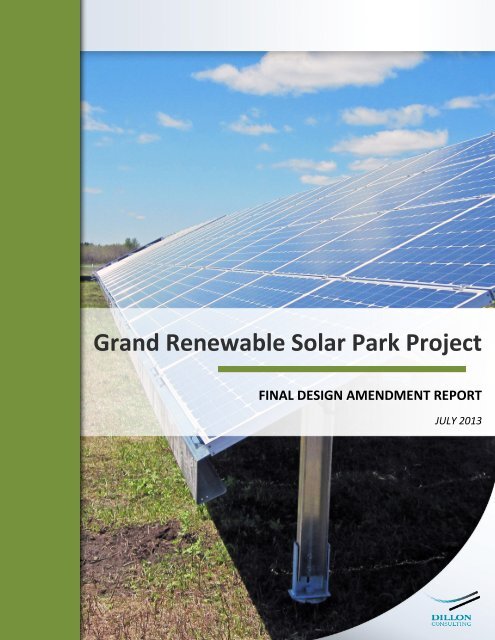 Grand Renewable Solar Park Project

FINAL DESIGN AMENDMENT REPORT

JULY 2013

DILLON CONSULTING